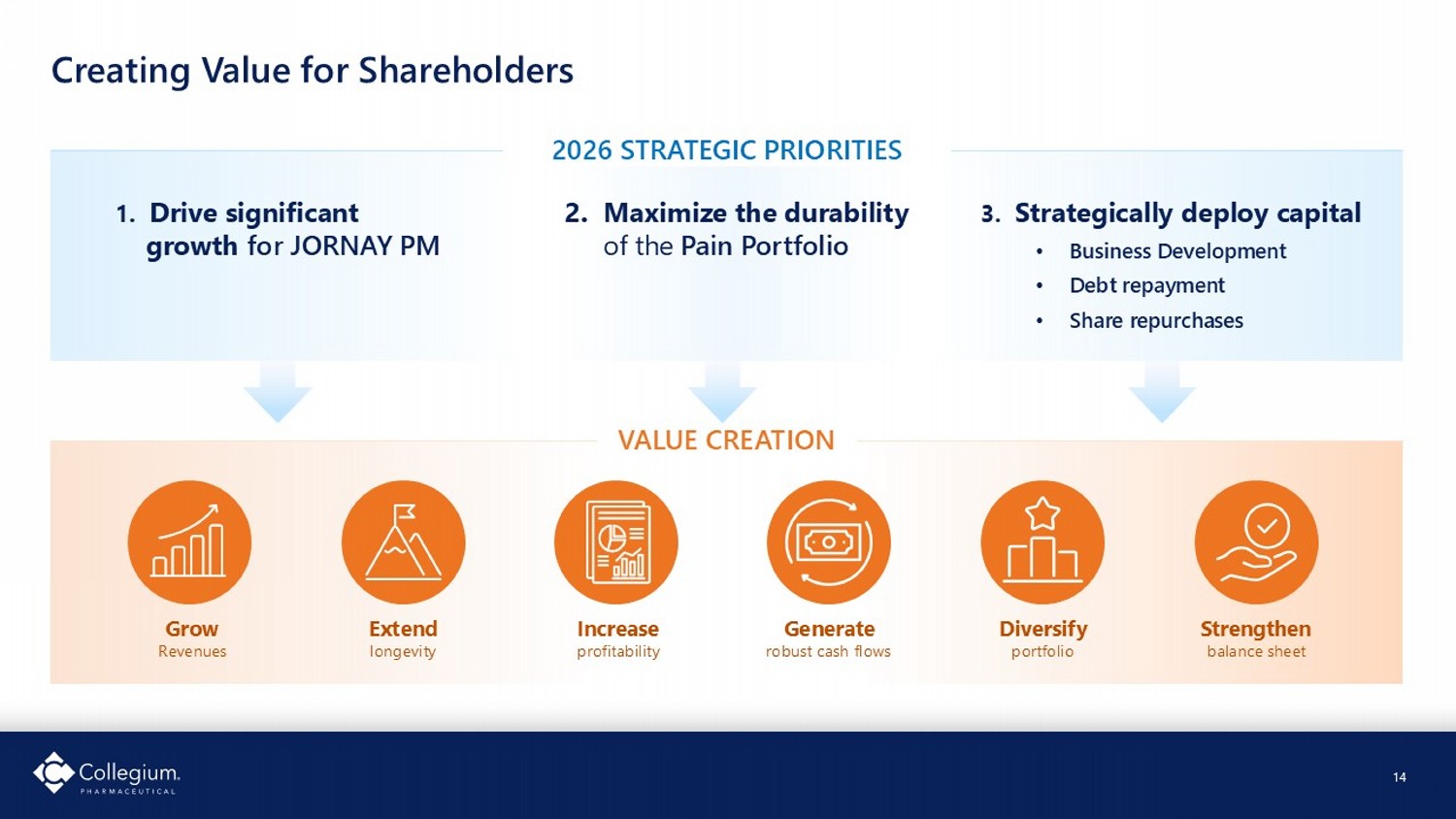 Creating Value for Shareholders

2026 STRATEGIC PRIORITIES

1. Drive significant growth for JORNAY PM

2. Maximize the durability of the Pain Portfolio

3. Strategically deploy capital
• Business Development
• Debt repayment
• Share repurchases

VALUE CREATION

Grow
Revenues

Extend
longevity

Increase
profitability

Generate
robust cash flows

Diversify
portfolio

Strengthen
balance sheet

Collegium.
PHARMACEUTICAL

14